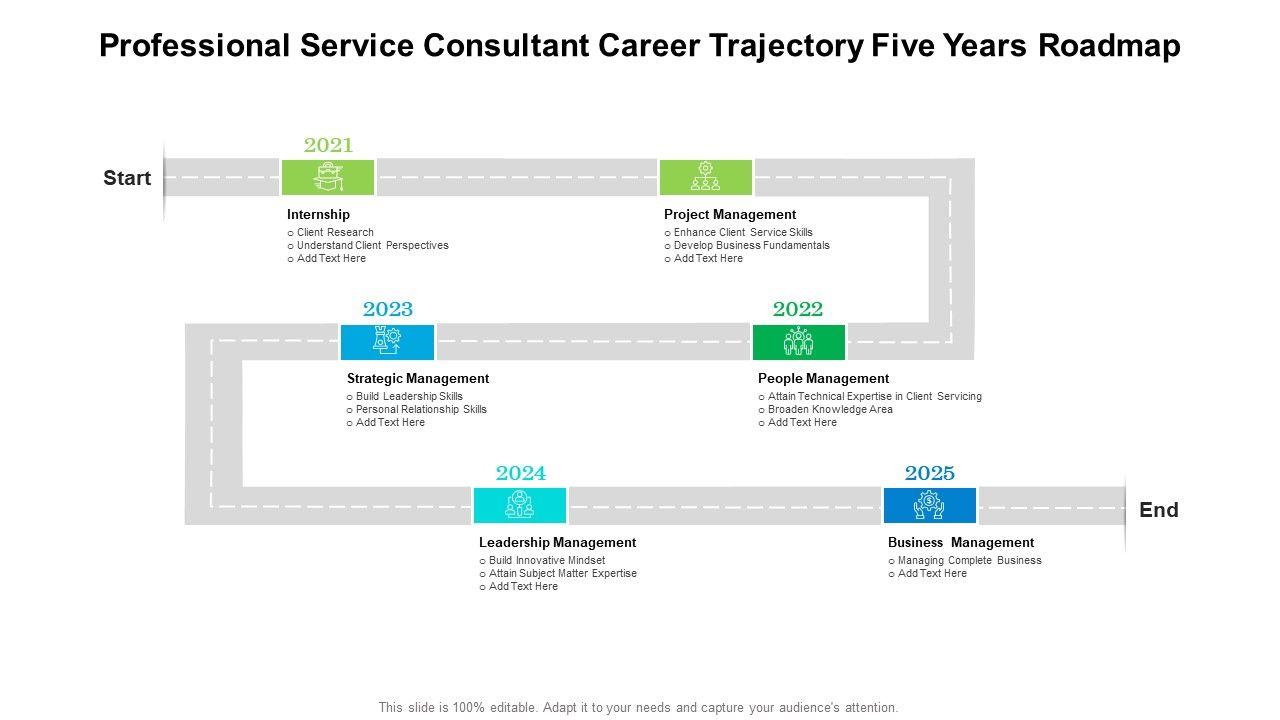 Professional Service Consultant Career Trajectory Five Years Roadmap

Start

2021

Internship
o Client Research
o Understand Client Perspectives
o Add Text Here

Project Management
o Enhance Client Service Skills
o Develop Business Fundamentals
o Add Text Here

2023

Strategic Management
o Build Leadership Skills
o Personal Relationship Skills
o Add Text Here

2022

People Management
o Attain Technical Expertise in Client Servicing
o Broaden Knowledge Area
o Add Text Here

2024

Leadership Management
o Build Innovative Mindset
o Attain Subject Matter Expertise
o Add Text Here

2025

Business Management
o Managing Complete Business
o Add Text Here

End

This slide is 100% editable. Adapt it to your needs and capture your audience's attention.